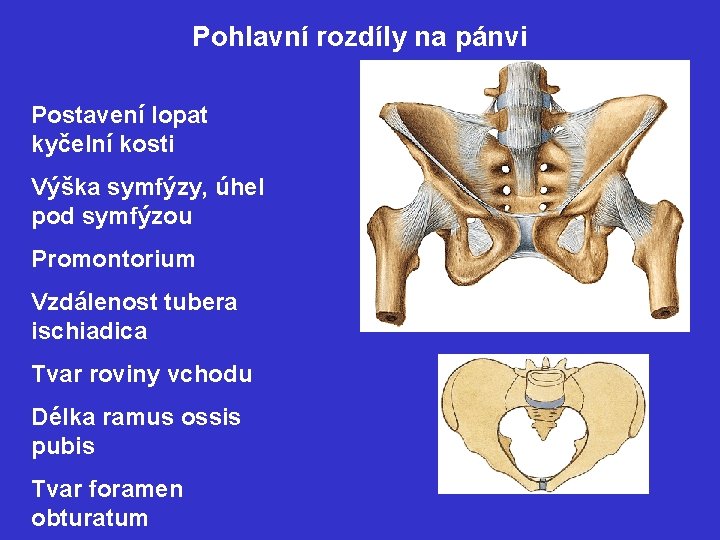 Pohlavní rozdíly na pánvi

Postavení lopat kyčelní kosti

Výška symfýzy, úhel pod symfýzou

Promontorium

Vzdálenost tubera ischiadica

Tvar roviny vchodu

Délka ramus ossis pubis

Tvar foramen obturatum